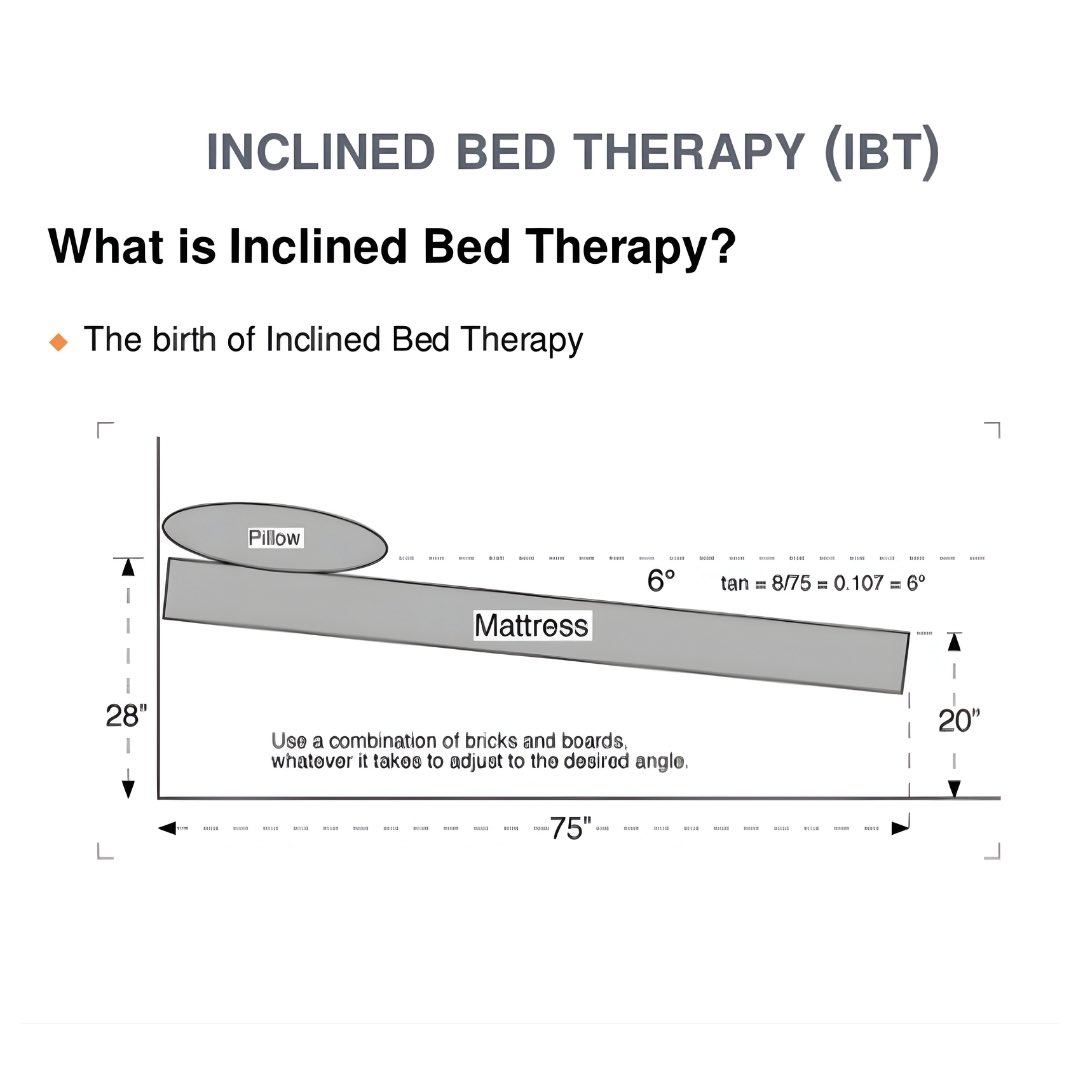 INCLINED BED THERAPY (IBT)

What is Inclined Bed Therapy?

The birth of Inclined Bed Therapy

Pillow

6°

tan = 8/75 = 0.107 = 6°

Mattress

28"

20"

Use a combination of bricks and boards, whatever it takes to adjust to the desired angle.

75"